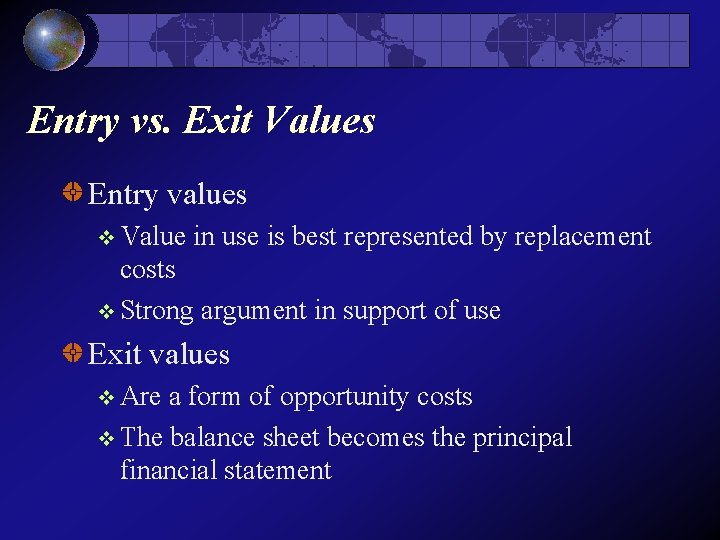 Entry vs. Exit Values

Entry values

Value in use is best represented by replacement costs

Strong argument in support of use

Exit values

Are a form of opportunity costs

The balance sheet becomes the principal financial statement